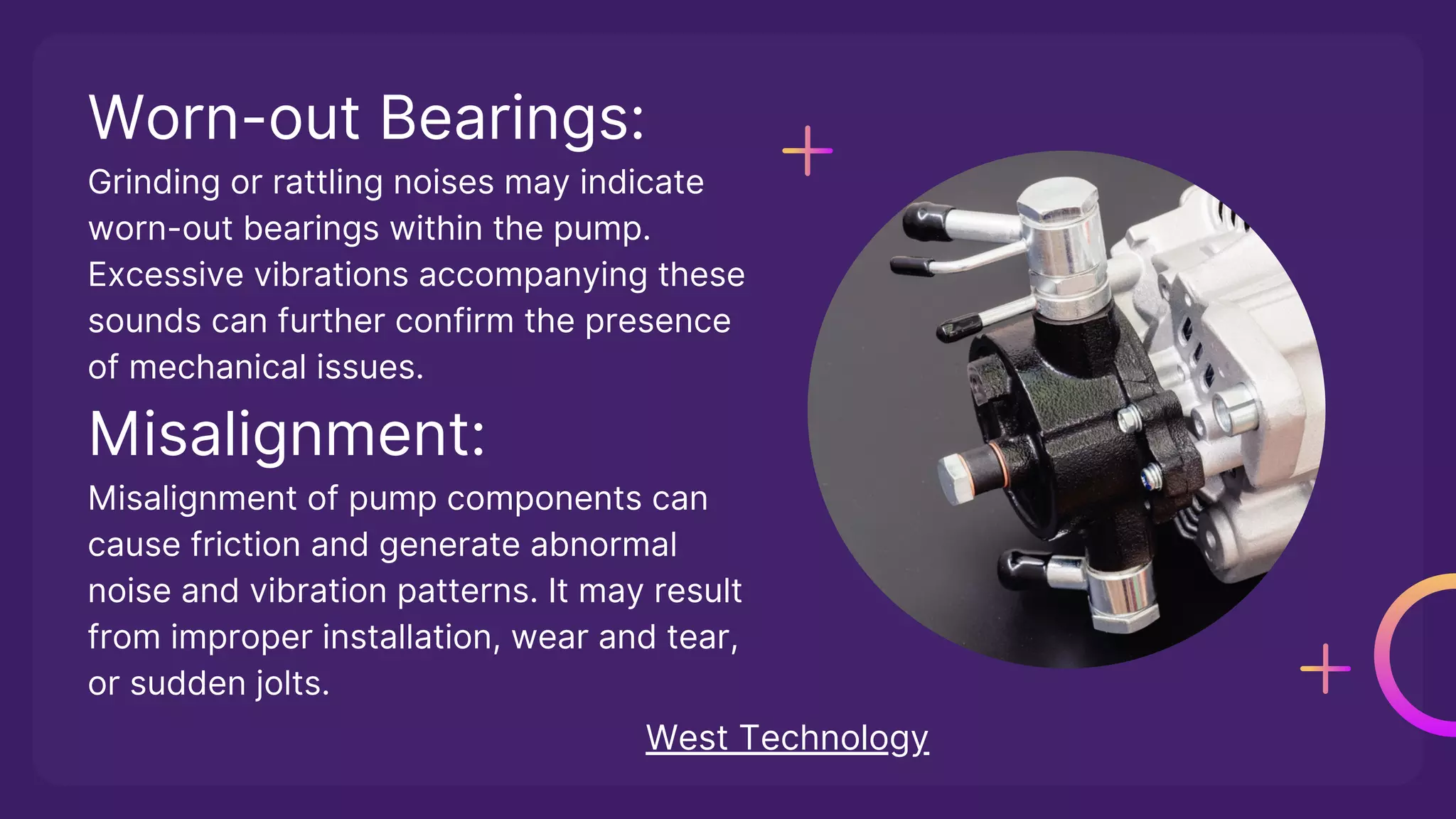 Worn-out Bearings:

Grinding or rattling noises may indicate worn-out bearings within the pump. Excessive vibrations accompanying these sounds can further confirm the presence of mechanical issues.

Misalignment:

Misalignment of pump components can cause friction and generate abnormal noise and vibration patterns. It may result from improper installation, wear and tear, or sudden jolts.

West Technology